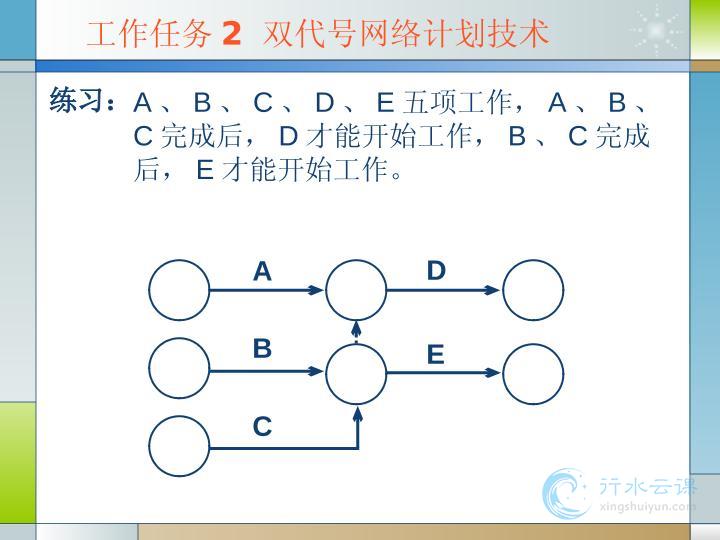 工作任务 2 双代号网络计划技术

练习：A、B、C、D、E 五项工作，A、B、C 完成后，D 才能开始工作，B、C 完成后，E 才能开始工作。

A

D

B

E

C

行水云课
xingshuiyun.com